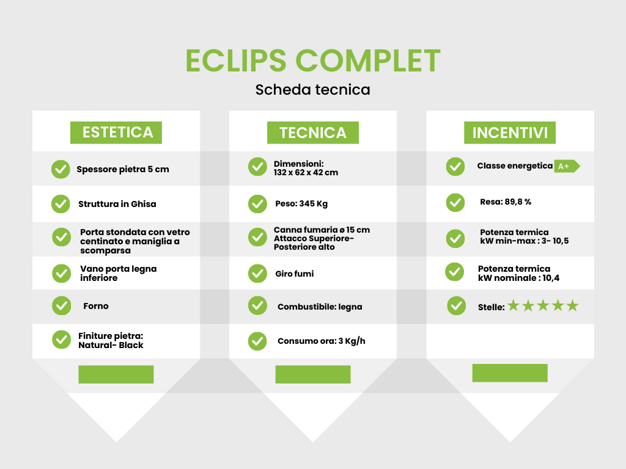 ECLIPS COMPLET

Scheda tecnica

ESTETICA

Spessore pietra 5 cm

Struttura in Ghisa

Porta stondata con vetro centinato e maniglia a scomparsa

Vano porta legna inferiore

Forno

Finiture pietra: Natural- Black

TECNICA

Dimensioni: 132 x 62 x 42 cm

Peso: 345 Kg

Canna fumaria ø 15 cm Attacco Superiore- Posteriore alto

Giro fumi

Combustibile: legna

Consumo ora: 3 Kg/h

INCENTIVI

Classe energetica A+

Resa: 89,8 %

Potenza termica kW min-max : 3- 10,5

Potenza termica kW nominale : 10,4

Stelle: ★★★★★